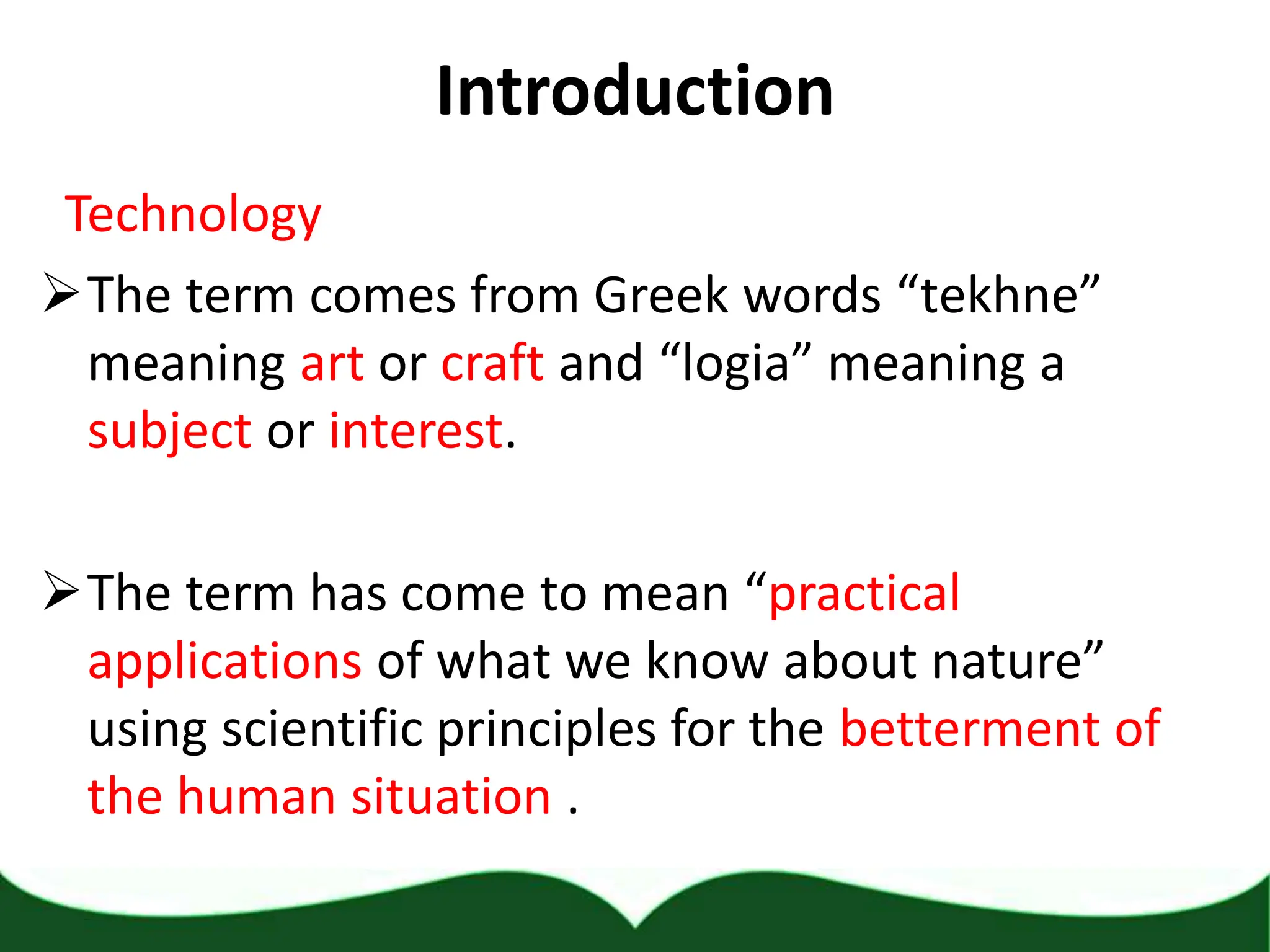 Introduction

Technology

➢ The term comes from Greek words “tekhne” meaning art or craft and “logia” meaning a subject or interest.

➢ The term has come to mean “practical applications of what we know about nature” using scientific principles for the betterment of the human situation .